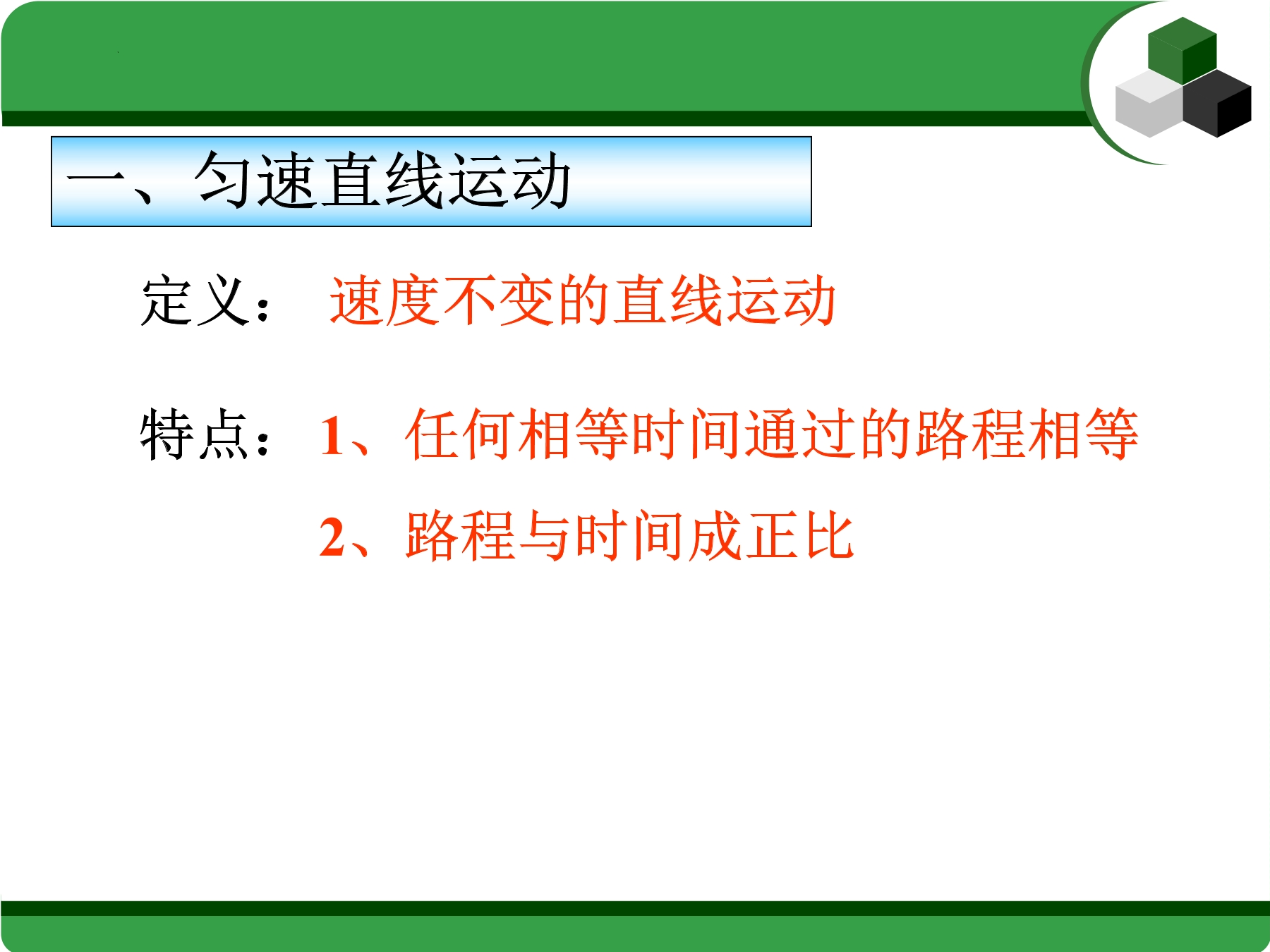 一、匀速直线运动

定义： 速度不变的直线运动

特点： 1、任何相等时间通过的路程相等

2、路程与时间成正比